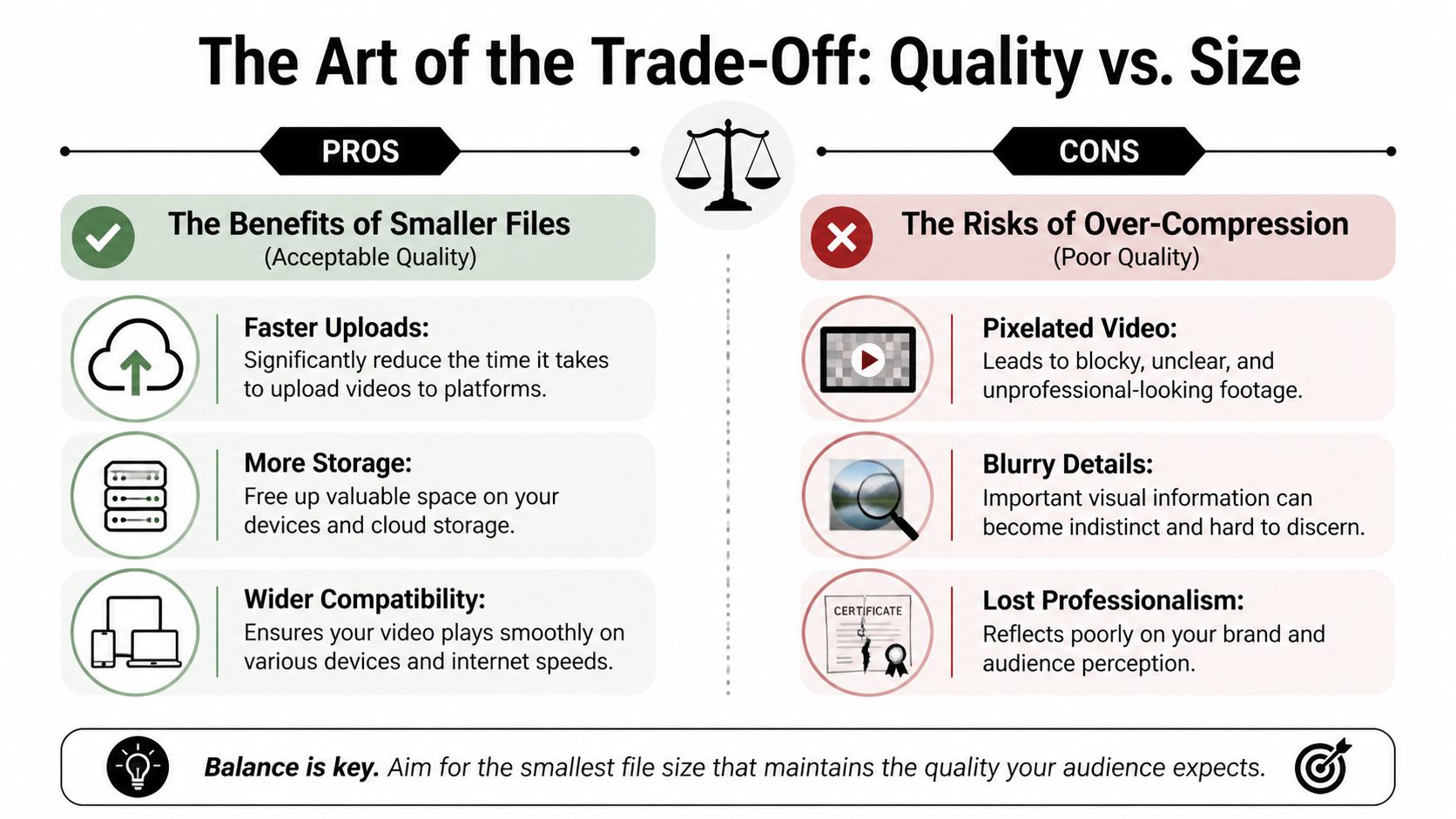 The Art of the Trade-Off: Quality vs. Size

PROS

The Benefits of Smaller Files
(Acceptable Quality)

Faster Uploads:
Significantly reduce the time it takes to upload videos to platforms.

More Storage:
Free up valuable space on your devices and cloud storage.

Wider Compatibility:
Ensures your video plays smoothly on various devices and internet speeds.

CONS

The Risks of Over-Compression
(Poor Quality)

Pixelated Video:
Leads to blocky, unclear, and unprofessional-looking footage.

Blurry Details:
Important visual information can become indistinct and hard to discern.

CERTIFICATE

Lost Professionalism:
Reflects poorly on your brand and audience perception.

Balance is key. Aim for the smallest file size that maintains the quality your audience expects.